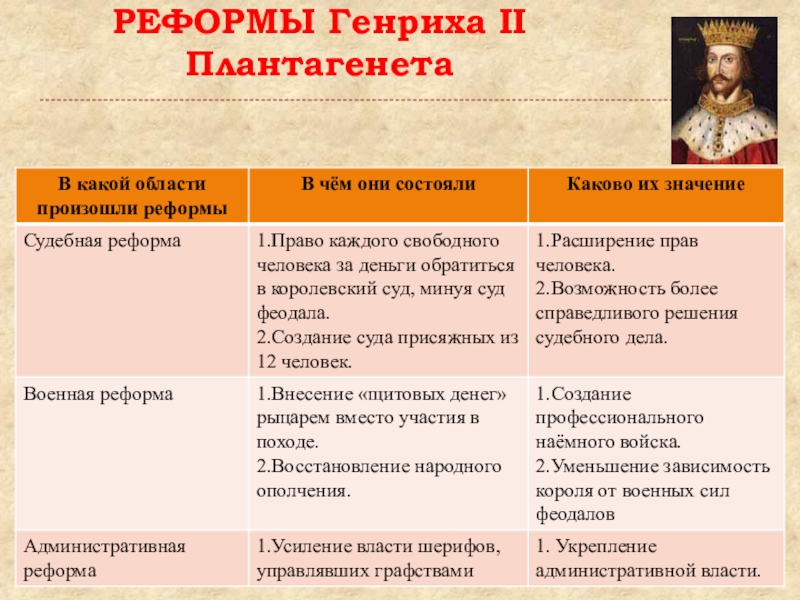 РЕФОРМЫ Генриха II Плантагенета

| В какой области произошли реформы | В чём они состояли | Каково их значение |
|---|---|---|
| Судебная реформа | 1.Право каждого свободного человека за деньги обратиться в королевский суд, минуя суд феодала. 2.Создание суда присяжных из 12 человек. | 1.Расширение прав человека. 2.Возможность более справедливого решения судебного дела. |
| Военная реформа | 1.Внесение «щитовых денег» рыцарем вместо участия в походе. 2.Восстановление народного ополчения. | 1.Создание профессионального наёмного войска. 2.Уменьшение зависимость короля от военных сил феодалов |
| Административная реформа | 1.Усиление власти шерифов, управлявших графствами | 1. Укрепление административной власти. |